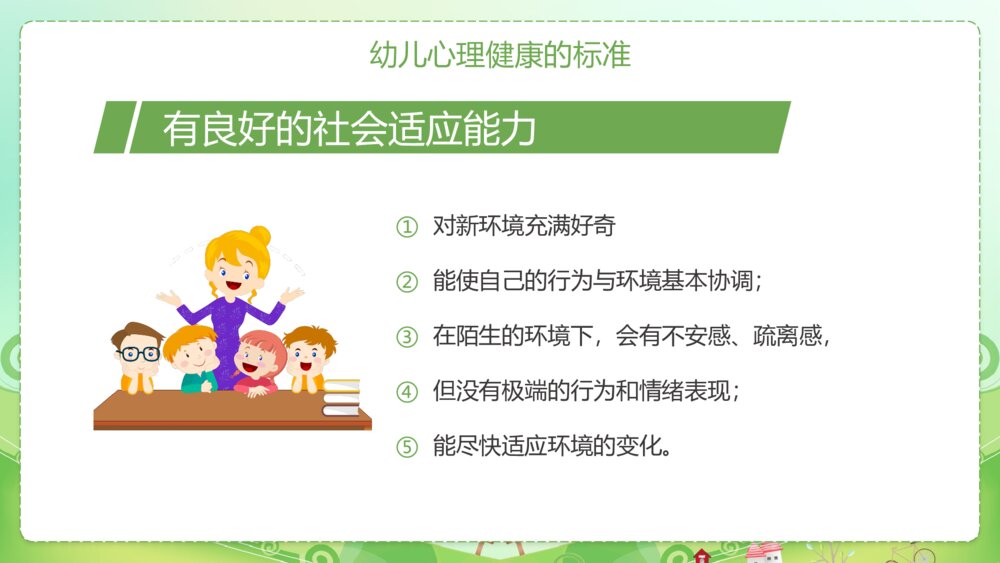 幼儿心理健康的标准

有良好的社会适应能力

① 对新环境充满好奇

② 能使自己的行为与环境基本协调；

③ 在陌生的环境下，会有不安感、疏离感，

④ 但没有极端的行为和情绪表现；

⑤ 能尽快适应环境的变化。